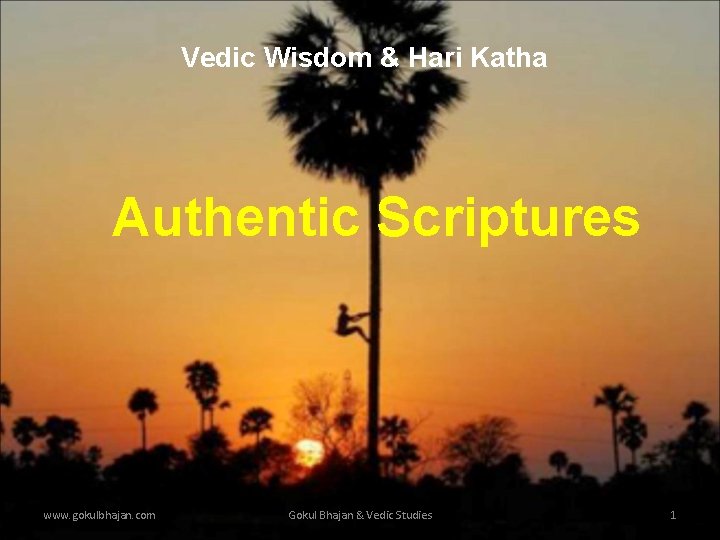 Vedic Wisdom & Hari Katha

Authentic Scriptures

www.gokulbhajan.com

Gokul Bhajan & Vedic Studies

1